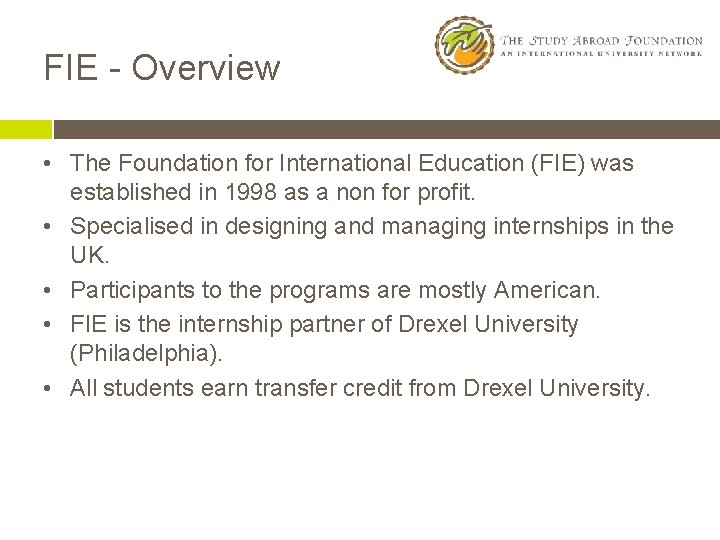 FIE - Overview

THE STUDY ABROAD FOUNDATION
AN INTERNATIONAL UNIVERSITY NETWORK

• The Foundation for International Education (FIE) was established in 1998 as a non for profit.
• Specialised in designing and managing internships in the UK.
• Participants to the programs are mostly American.
• FIE is the internship partner of Drexel University (Philadelphia).
• All students earn transfer credit from Drexel University.